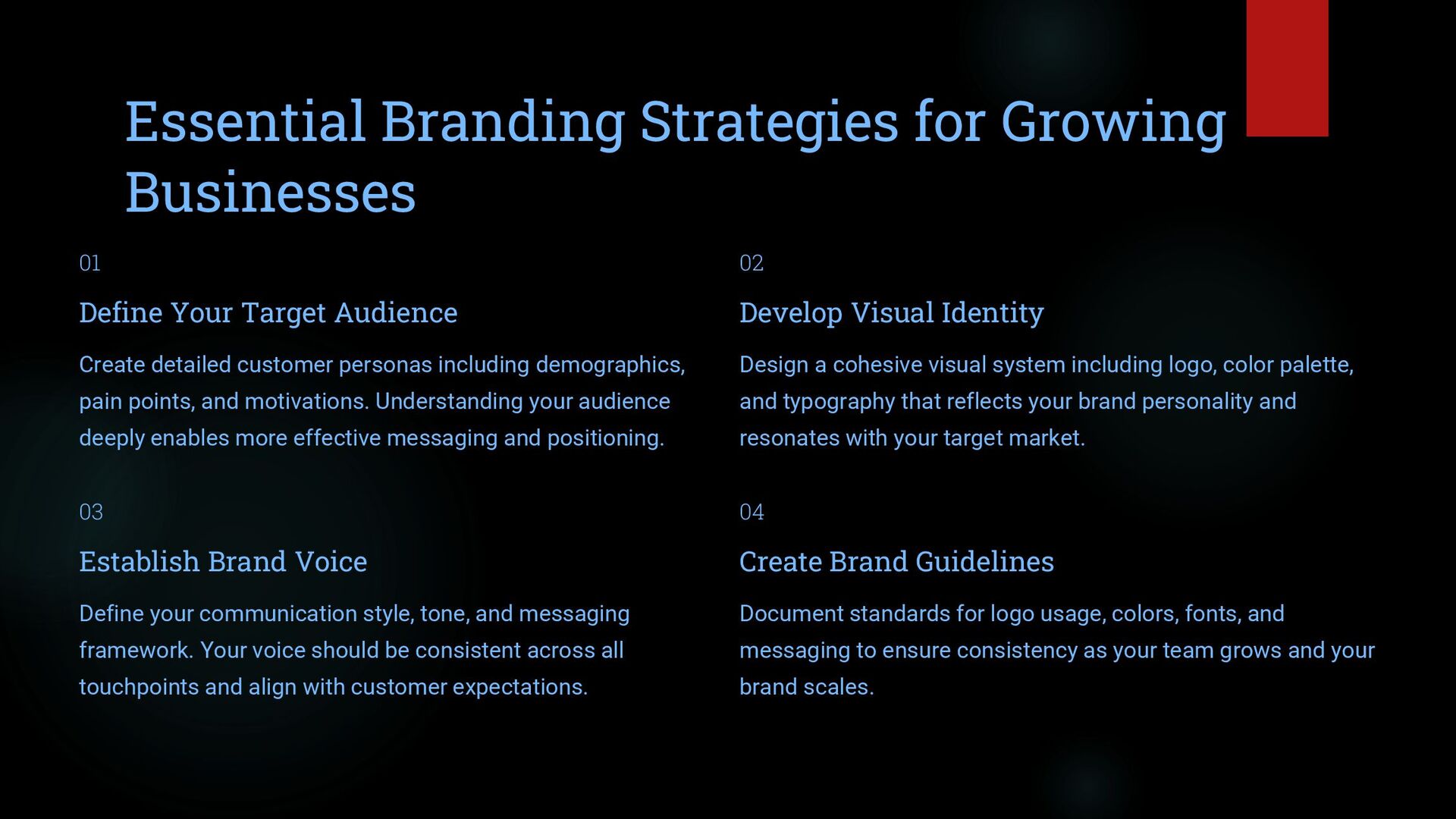 Essential Branding Strategies for Growing Businesses

01

Define Your Target Audience

Create detailed customer personas including demographics, pain points, and motivations. Understanding your audience deeply enables more effective messaging and positioning.

02

Develop Visual Identity

Design a cohesive visual system including logo, color palette, and typography that reflects your brand personality and resonates with your target market.

03

Establish Brand Voice

Define your communication style, tone, and messaging framework. Your voice should be consistent across all touchpoints and align with customer expectations.

04

Create Brand Guidelines

Document standards for logo usage, colors, fonts, and messaging to ensure consistency as your team grows and your brand scales.